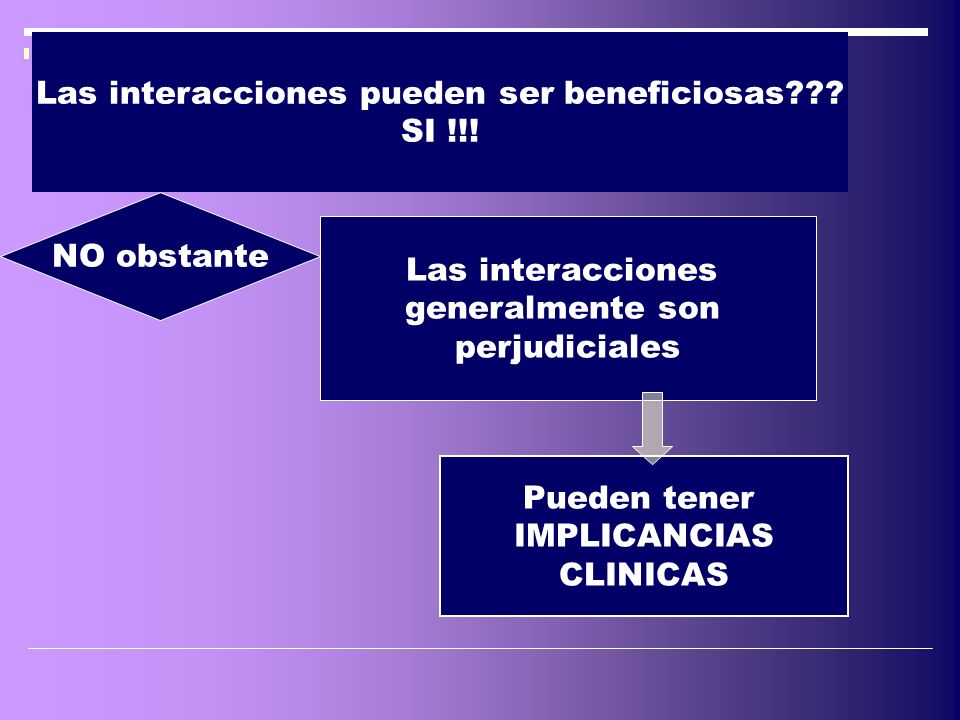 Las interacciones pueden ser beneficiosas???
SI !!!

NO obstante

Las interacciones generalmente son perjudiciales

Pueden tener IMPLICANCIAS CLINICAS